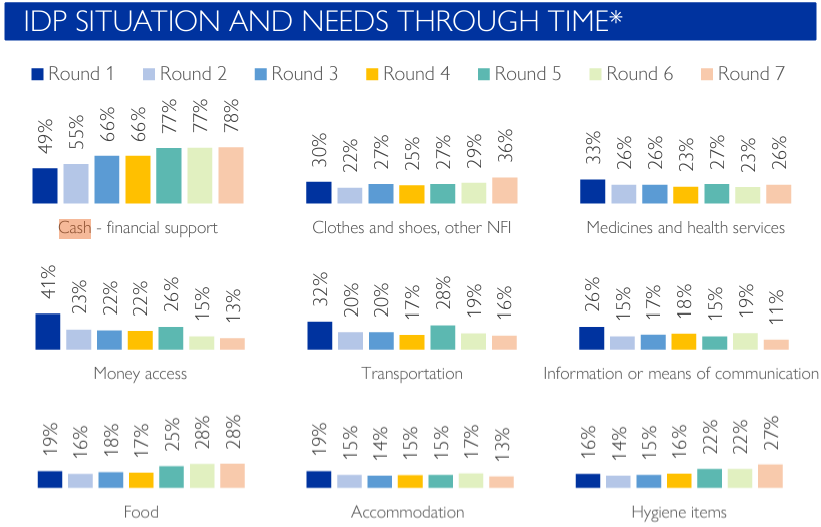 IDP SITUATION AND NEEDS THROUGH TIME*

Round 1 Round 2 Round 3 Round 4 Round 5 Round 6 Round 7

49% 55% 66% 66% 77% 77% 78%
Cash - financial support

30% 22% 27% 25% 27% 29% 36%
Clothes and shoes, other NFI

33% 26% 26% 23% 27% 23% 26%
Medicines and health services

41% 23% 22% 22% 26% 15% 13%
Money access

32% 20% 20% 17% 28% 19% 16%
Transportation

26% 15% 17% 18% 15% 19% 11%
Information or means of communication

19% 16% 18% 17% 25% 28% 28%
Food

19% 15% 14% 15% 15% 17% 13%
Accommodation

16% 14% 15% 16% 22% 22% 27%
Hygiene items